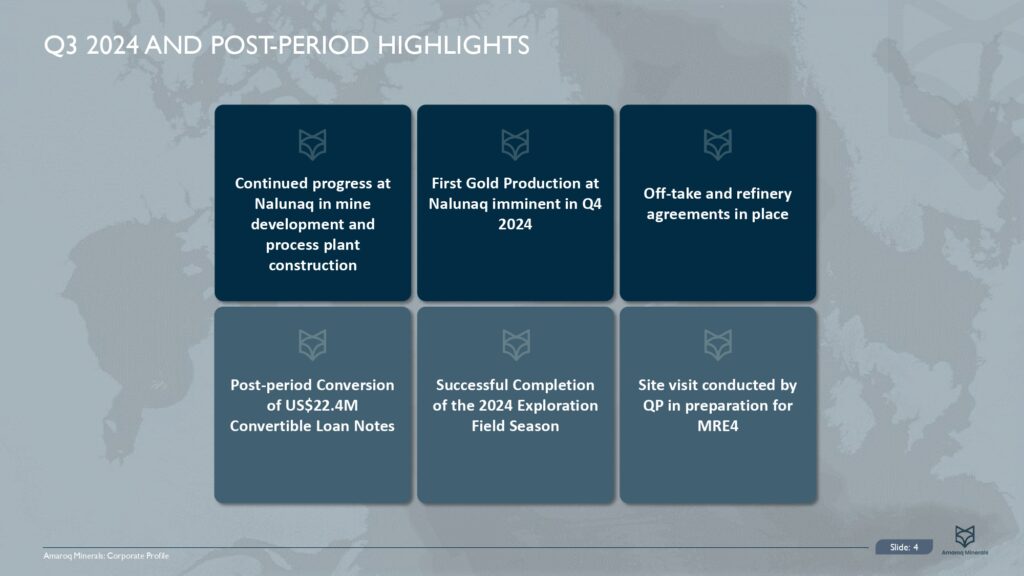 Q3 2024 AND POST-PERIOD HIGHLIGHTS

Continued progress at Nalunaq in mine development and process plant construction

First Gold Production at Nalunaq imminent in Q4 2024

Off-take and refinery agreements in place

Post-period Conversion of US$22.4M Convertible Loan Notes

Successful Completion of the 2024 Exploration Field Season

Site visit conducted by QP in preparation for MRE4

Amaroq Minerals: Corporate Profile

Slide: 4

Amaroq Minerals